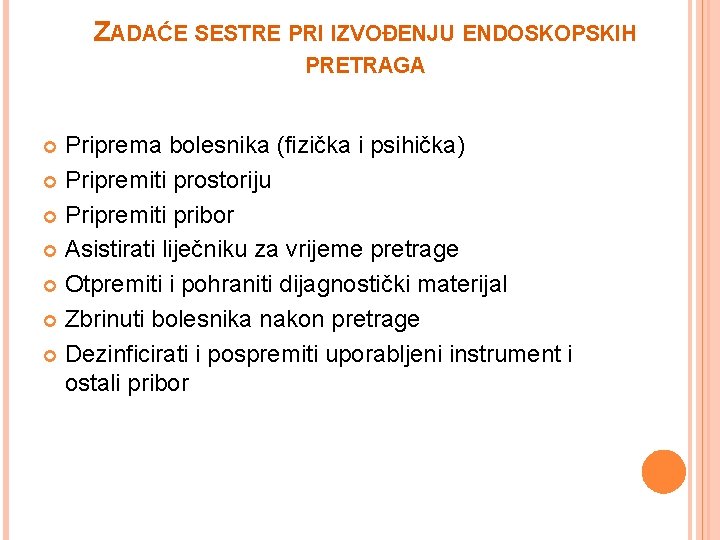 ZADAĆE SESTRE PRI IZVOĐENJU ENDOSKOPSKIH PRETRAGA

Priprema bolesnika (fizička i psihička)
Pripremiti prostoriju
Pripremiti pribor
Asistirati liječniku za vrijeme pretrage
Otpremiti i pohraniti dijagnostički materijal
Zbrinuti bolesnika nakon pretrage
Dezinficirati i pospremiti uporabljeni instrument i ostali pribor